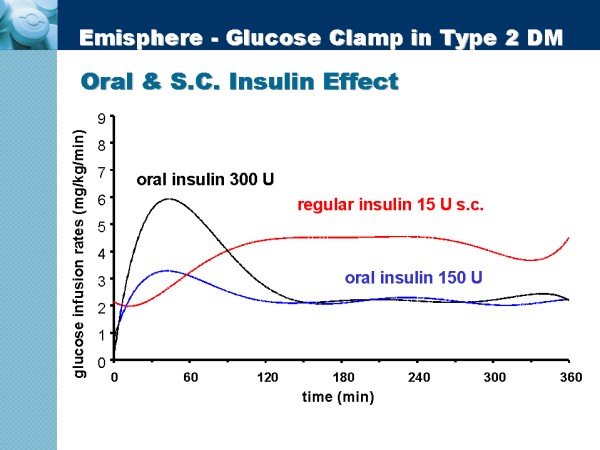 Emisphere - Glucose Clamp in Type 2 DM

Oral & S.C. Insulin Effect

glucose infusion rates (mg/kg/min)

9
8
7
6
5
4
3
2
1
0

oral insulin 300 U

regular insulin 15 U s.c.

oral insulin 150 U

0 60 120 180 240 300 360

time (min)